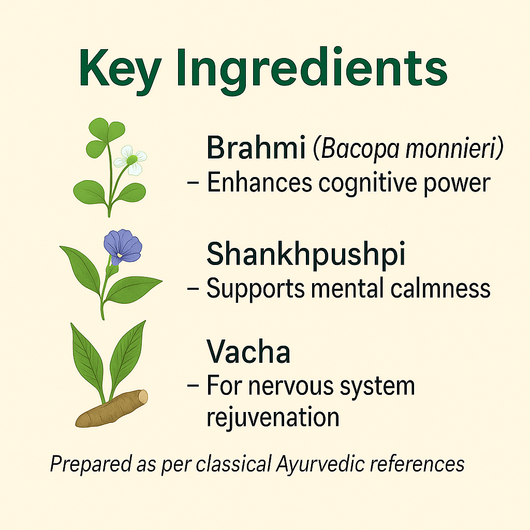 Key Ingredients

Brahmi (Bacopa monnieri)
– Enhances cognitive power

Shankhpushpi
– Supports mental calmness

Vacha
– For nervous system rejuvenation

Prepared as per classical Ayurvedic references